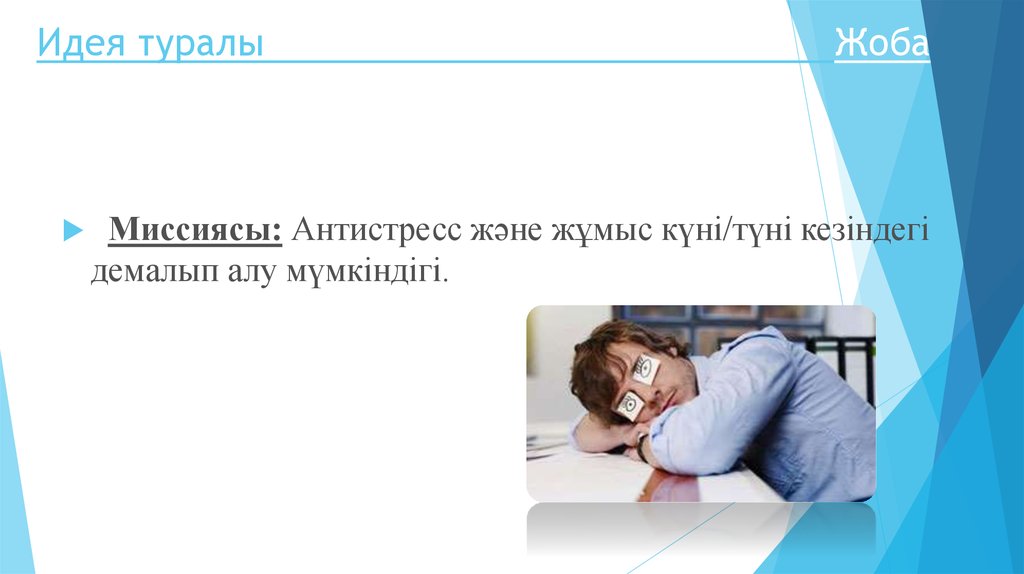 Идея туралы Жоба

Миссиясы: Антистресс және жұмыс күні/түні кезіндегі демалып алу мүмкіндігі.